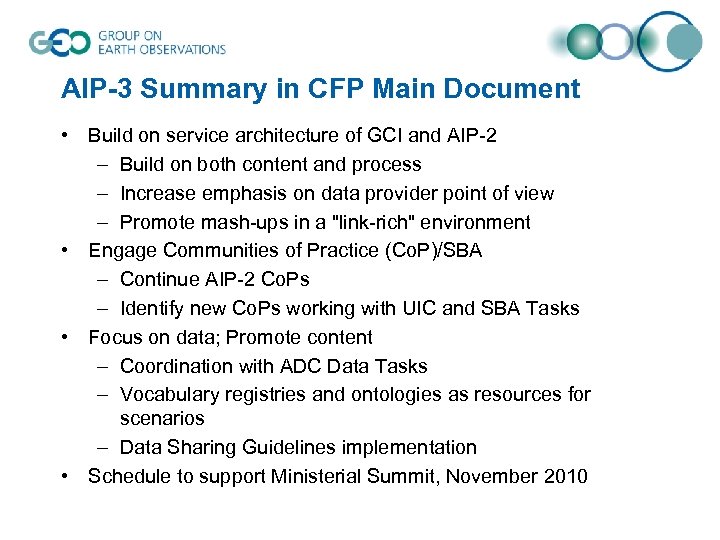 GEO GROUP ON EARTH OBSERVATIONS

AIP-3 Summary in CFP Main Document

• Build on service architecture of GCI and AIP-2
– Build on both content and process
– Increase emphasis on data provider point of view
– Promote mash-ups in a "link-rich" environment
• Engage Communities of Practice (CoP)/SBA
– Continue AIP-2 CoPs
– Identify new CoPs working with UIC and SBA Tasks
• Focus on data; Promote content
– Coordination with ADC Data Tasks
– Vocabulary registries and ontologies as resources for scenarios
– Data Sharing Guidelines implementation
• Schedule to support Ministerial Summit, November 2010